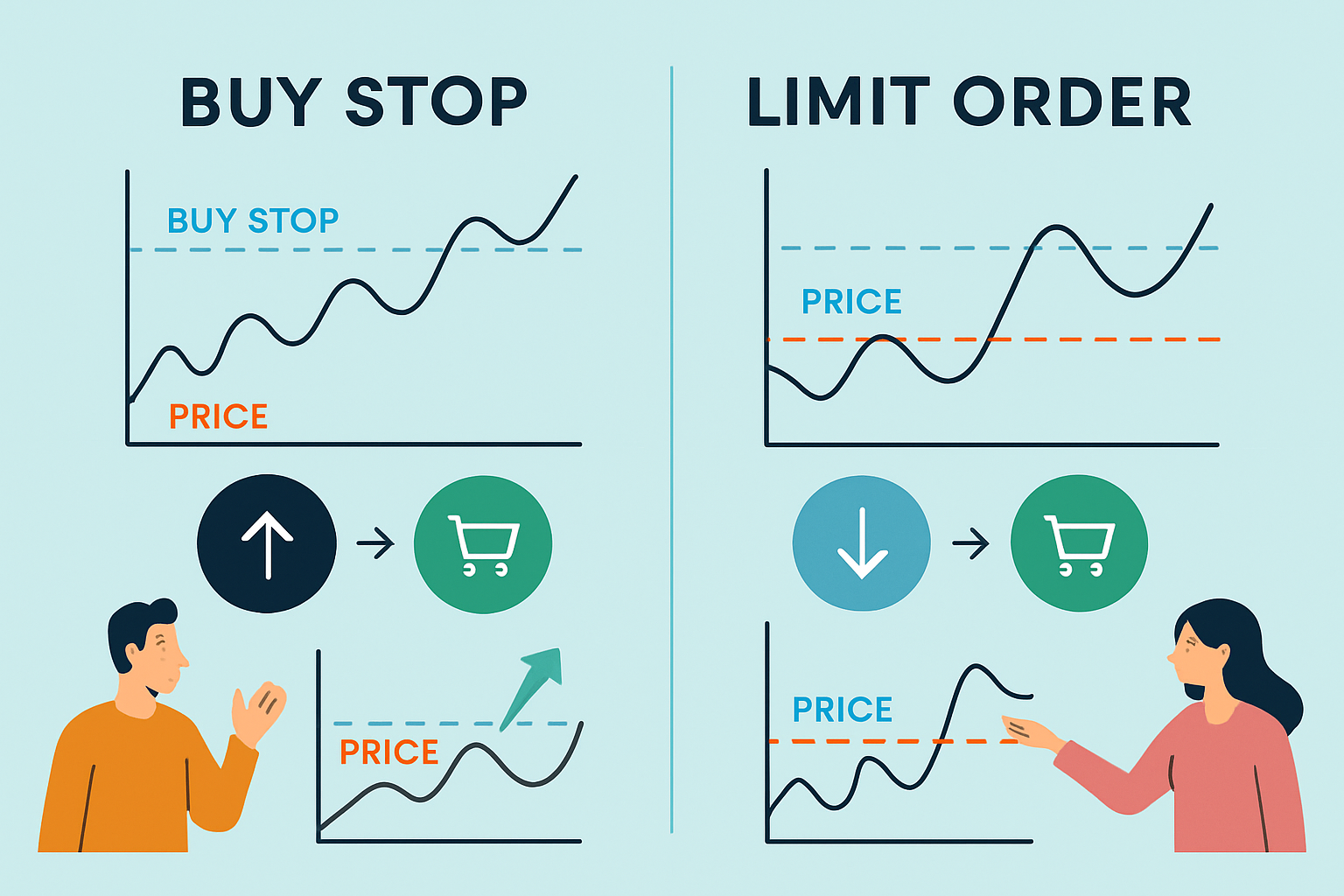 BUY STOP

BUY STOP

PRICE

PRICE

LIMIT ORDER

PRICE

PRICE